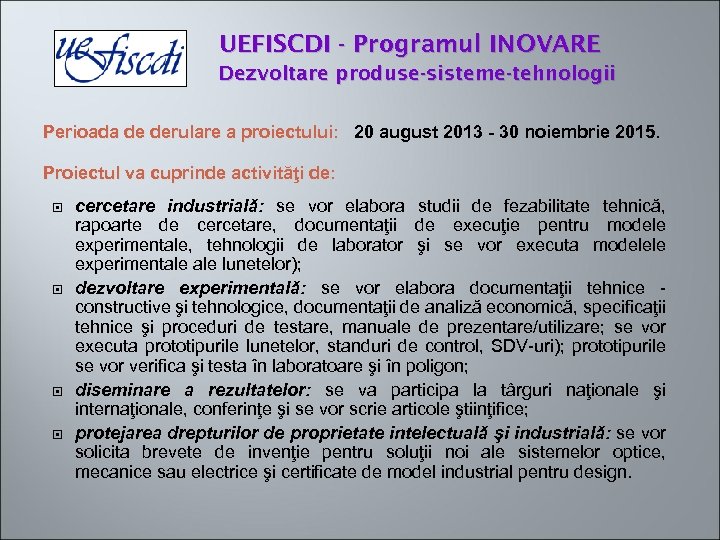 uefiscdi

UEFISCDI - Programul INOVARE
Dezvoltare produse-sisteme-tehnologii

Perioada de derulare a proiectului: 20 august 2013 - 30 noiembrie 2015.

Proiectul va cuprinde activităţi de:

cercetare industrială: se vor elabora studii de fezabilitate tehnică, rapoarte de cercetare, documentaţii de execuţie pentru modele experimentale, tehnologii de laborator şi se vor executa modelele experimentale ale lunetelor);

dezvoltare experimentală: se vor elabora documentaţii tehnice - constructive şi tehnologice, documentaţii de analiză economică, specificaţii tehnice şi proceduri de testare, manuale de prezentare/utilizare; se vor executa prototipurile lunetelor, standuri de control, SDV-uri); prototipurile se vor verifica şi testa în laboratoare şi în poligon;

diseminare a rezultatelor: se va participa la târguri naţionale şi internaţionale, conferinţe şi se vor scrie articole ştiinţifice;

protejarea drepturilor de proprietate intelectuală şi industrială: se vor solicita brevete de invenţie pentru soluţii noi ale sistemelor optice, mecanice sau electrice şi certificate de model industrial pentru design.